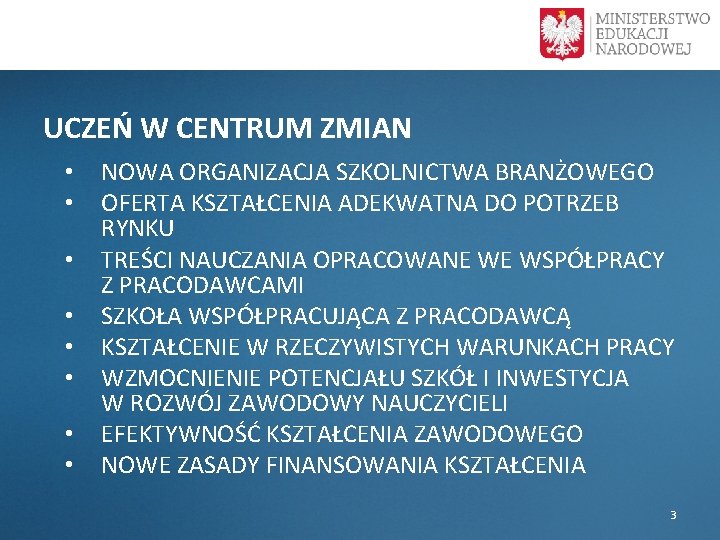 MINISTERSTWO
EDUKACJI
NARODOWEJ

UCZEŃ W CENTRUM ZMIAN

• NOWA ORGANIZACJA SZKOLNICTWA BRANŻOWEGO
• OFERTA KSZTAŁCENIA ADEKWATNA DO POTRZEB RYNKU
• TREŚCI NAUCZANIA OPRACOWANE WE WSPÓŁPRACY Z PRACODAWCAMI
• SZKOŁA WSPÓŁPRACUJĄCA Z PRACODAWCĄ
• KSZTAŁCENIE W RZECZYWISTYCH WARUNKACH PRACY
• WZMOCNIENIE POTENCJAŁU SZKÓŁ I INWESTYCJA W ROZWÓJ ZAWODOWY NAUCZYCIELI
• EFEKTYWNOŚĆ KSZTAŁCENIA ZAWODOWEGO
• NOWE ZASADY FINANSOWANIA KSZTAŁCENIA

3